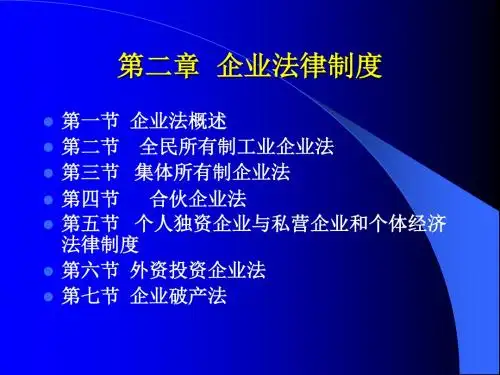 第二章 企业法律制度

第一节 企业法概述
第二节 全民所有制工业企业法
第三节 集体所有制企业法
第四节 合伙企业法
第五节 个人独资企业与私营企业和个体经济法律制度
第六节 外资投资企业法
第七节 企业破产法